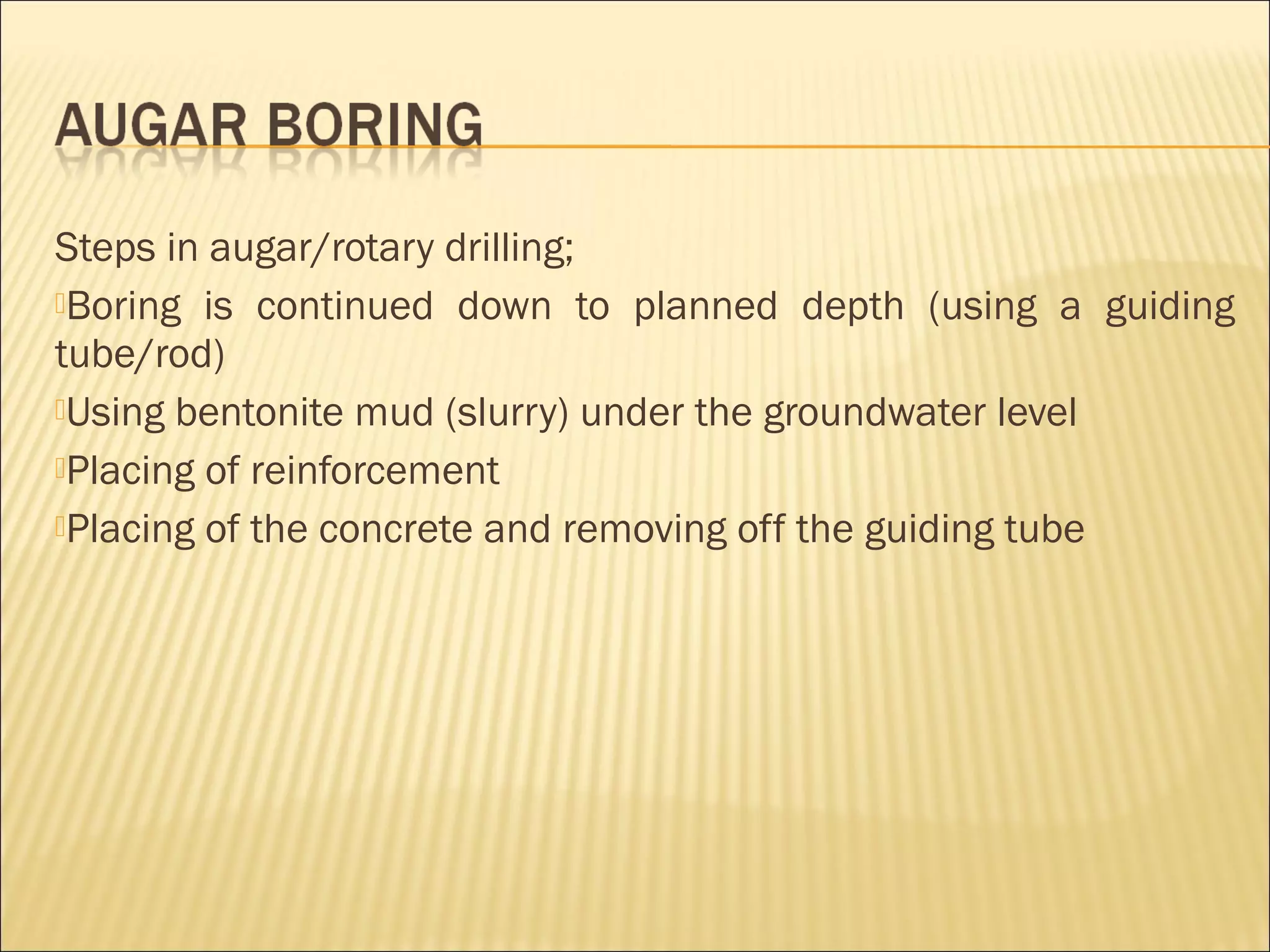 AUGAR BORING

Steps in augar/rotary drilling;

Boring is continued down to planned depth (using a guiding tube/rod)

Using bentonite mud (slurry) under the groundwater level

Placing of reinforcement

Placing of the concrete and removing off the guiding tube